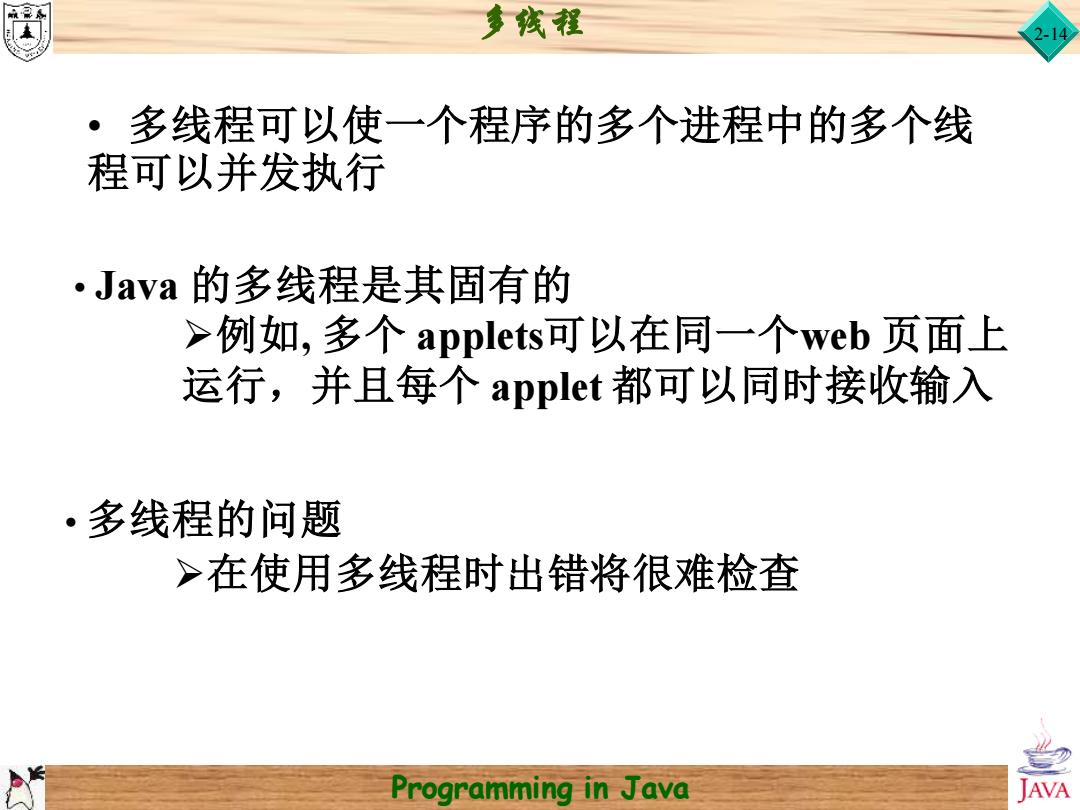 多线程

2-14

• 多线程可以使一个程序的多个进程中的多个线程可以并发执行

• Java 的多线程是其固有的

➢例如, 多个 applets可以在同一个web 页面上运行，并且每个 applet 都可以同时接收输入

• 多线程的问题

➢在使用多线程时出错将很难检查

Programming in Java

JAVA